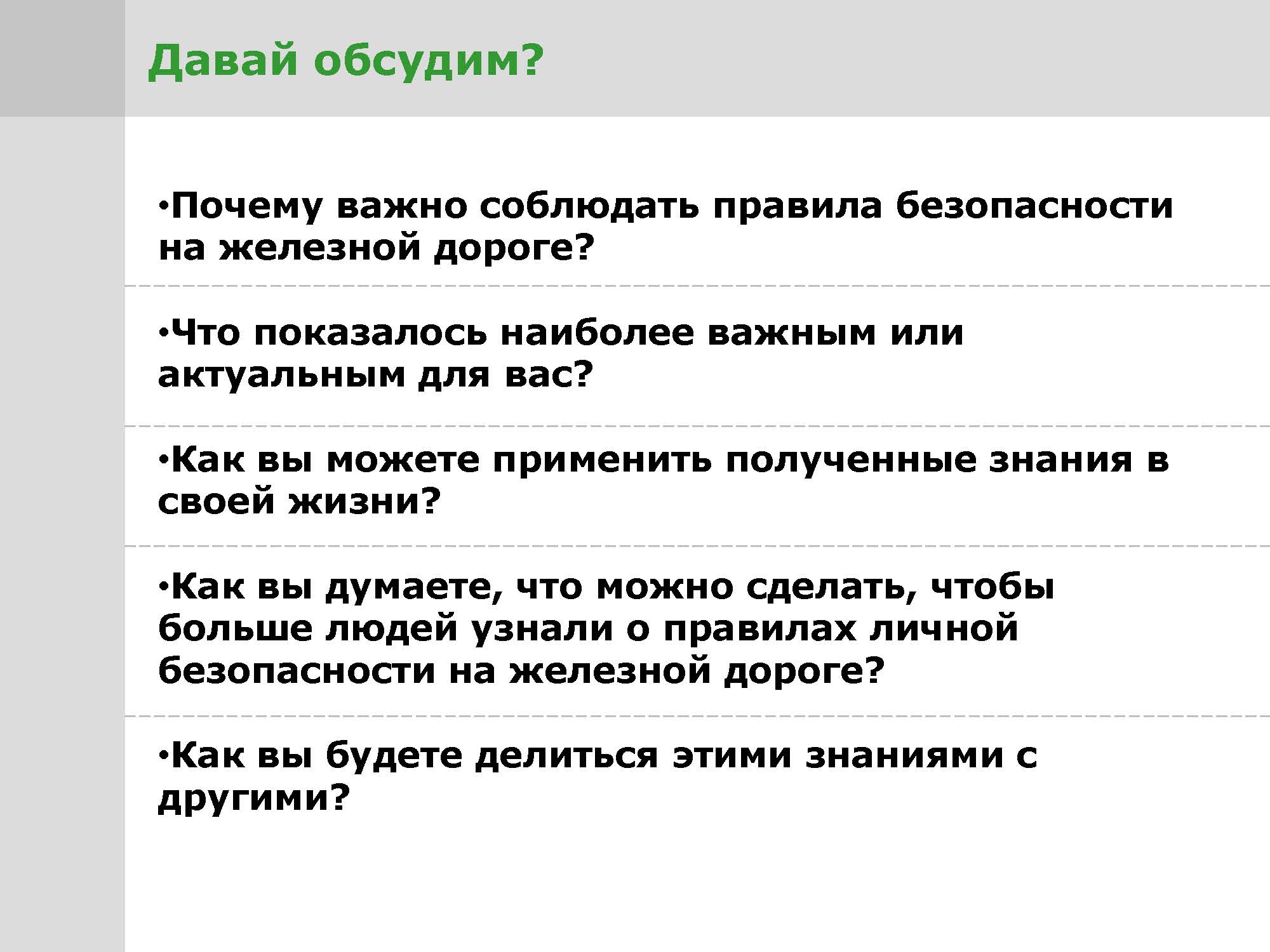 Давай обсудим?

•Почему важно соблюдать правила безопасности на железной дороге?

•Что показалось наиболее важным или актуальным для вас?

•Как вы можете применить полученные знания в своей жизни?

•Как вы думаете, что можно сделать, чтобы больше людей узнали о правилах личной безопасности на железной дороге?

•Как вы будете делиться этими знаниями с другими?